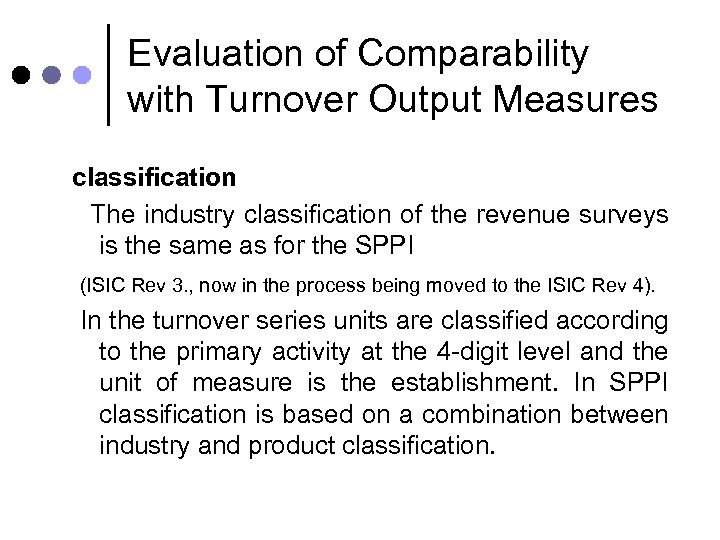 Evaluation of Comparability with Turnover Output Measures

classification

The industry classification of the revenue surveys is the same as for the SPPI

(ISIC Rev 3., now in the process being moved to the ISIC Rev 4).

In the turnover series units are classified according to the primary activity at the 4-digit level and the unit of measure is the establishment. In SPPI classification is based on a combination between industry and product classification.